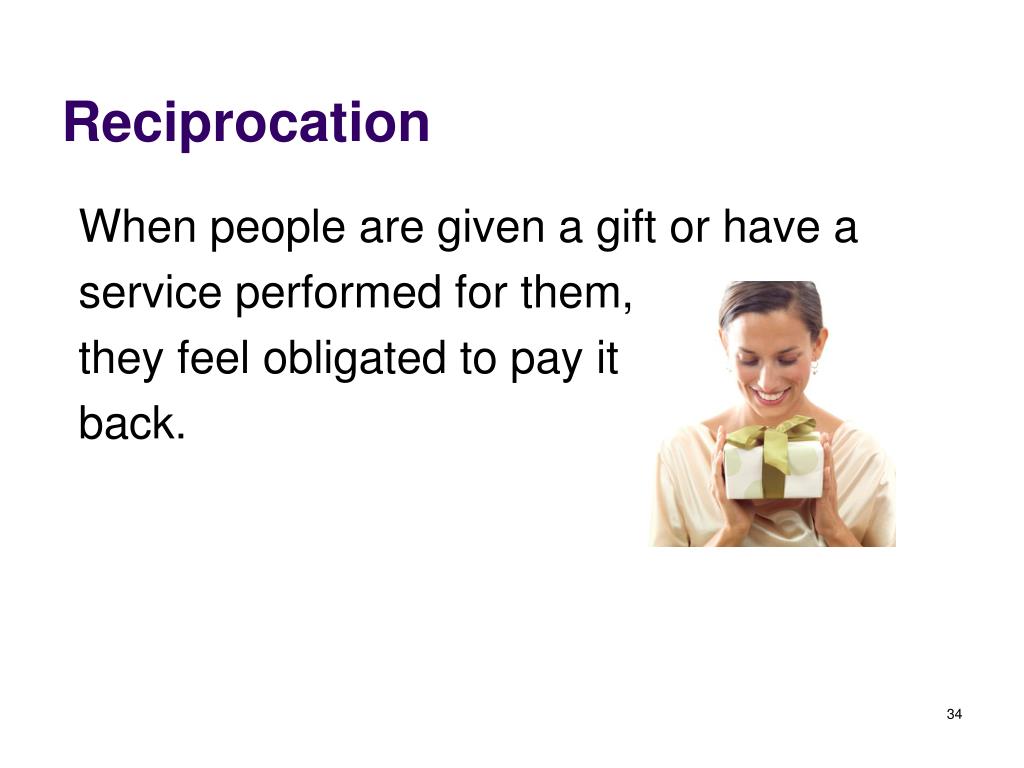 Reciprocation

When people are given a gift or have a service performed for them, they feel obligated to pay it back.

34